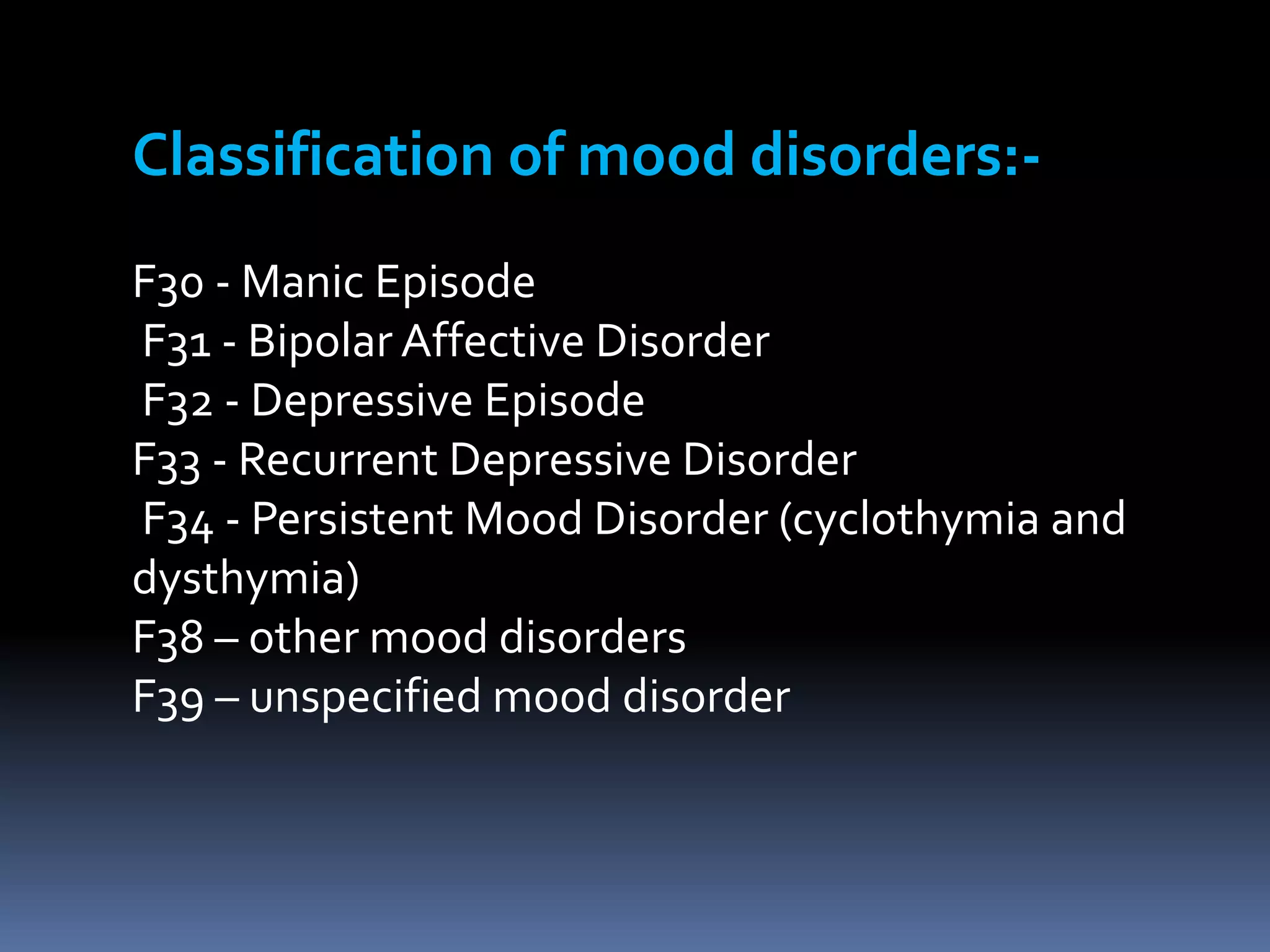 Classification of mood disorders:-

F30 - Manic Episode
F31 - Bipolar Affective Disorder
F32 - Depressive Episode
F33 - Recurrent Depressive Disorder
F34 - Persistent Mood Disorder (cyclothymia and dysthymia)
F38 – other mood disorders
F39 – unspecified mood disorder